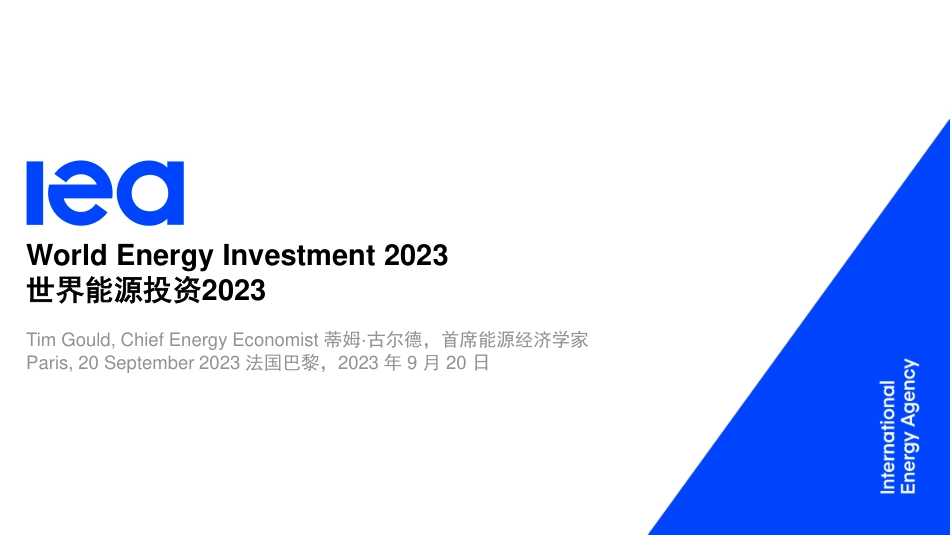 iea

World Energy Investment 2023
世界能源投资2023

Tim Gould, Chief Energy Economist 蒂姆·古尔德，首席能源经济学家
Paris, 20 September 2023 法国巴黎，2023 年 9 月 20 日

International Energy Agency